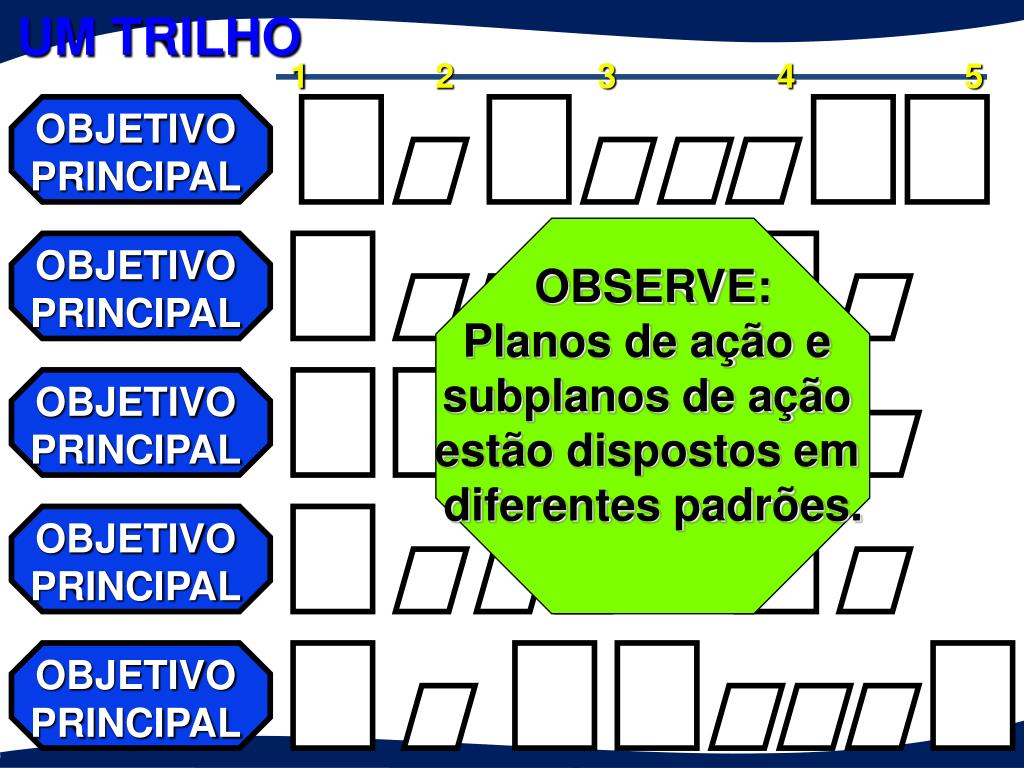 UM TRILHO

1 2 3 4 5

OBJETIVO PRINCIPAL

OBJETIVO PRINCIPAL

OBJETIVO PRINCIPAL

OBJETIVO PRINCIPAL

OBJETIVO PRINCIPAL

OBSERVE:
Planos de ação e subplanos de ação estão dispostos em diferentes padrões.